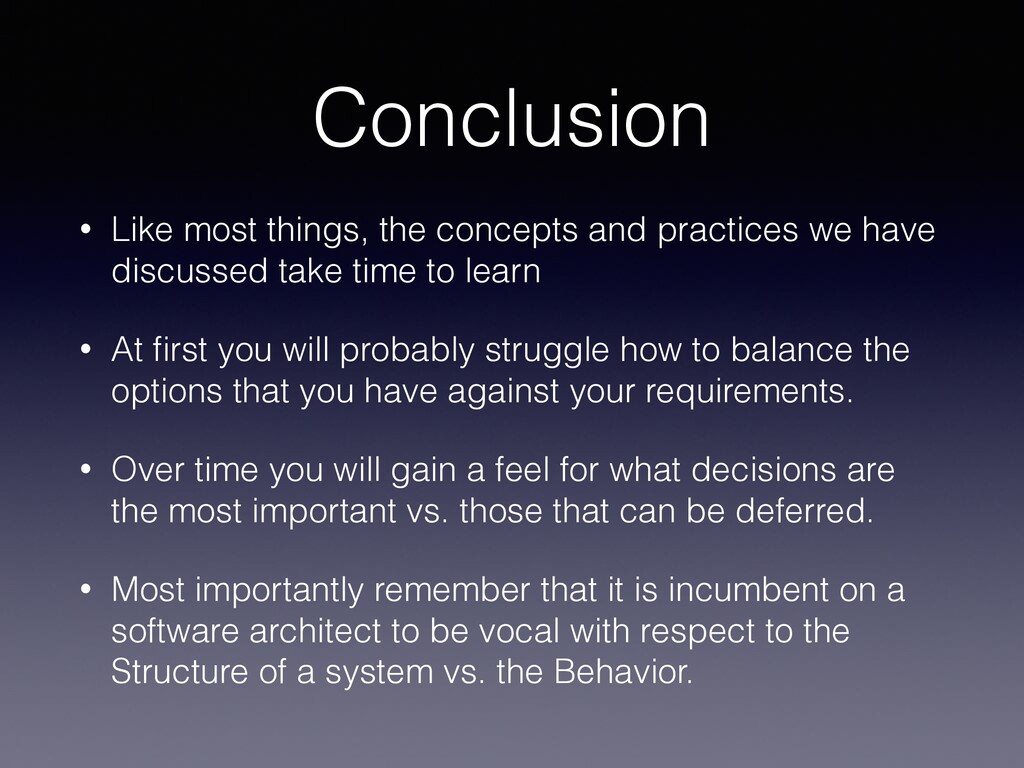 Conclusion

• Like most things, the concepts and practices we have discussed take time to learn

• At first you will probably struggle how to balance the options that you have against your requirements.

• Over time you will gain a feel for what decisions are the most important vs. those that can be deferred.

• Most importantly remember that it is incumbent on a software architect to be vocal with respect to the Structure of a system vs. the Behavior.